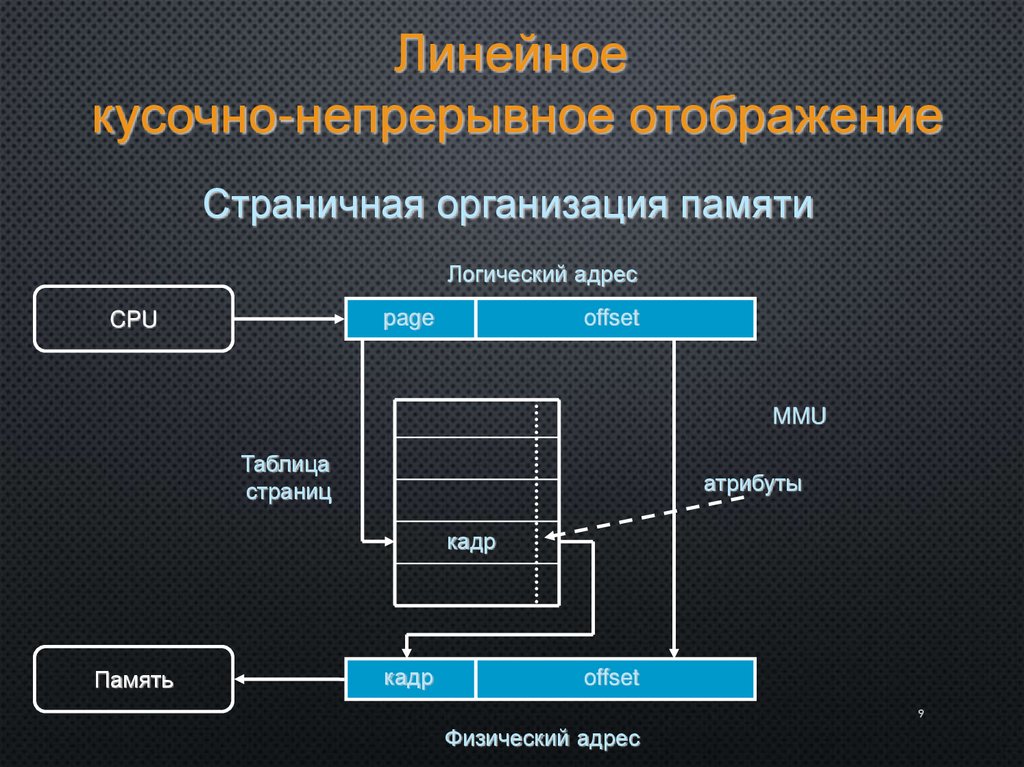 Линейное
кусочно-непрерывное отображение

Страничная организация памяти

Логический адрес

CPU

page

offset

MMU

Таблица
страниц

атрибуты

кадр

Память

кадр

offset

9

Физический адрес